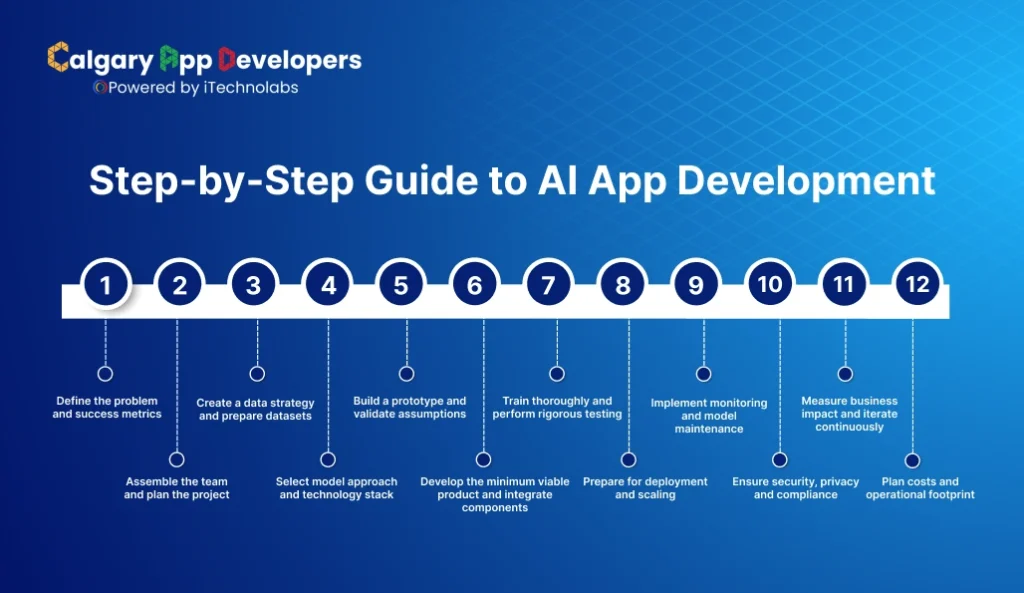 Calgary App Developers
Powered by iTechnolabs

Step-by-Step Guide to AI App Development

1 2 3 4 5 6 7 8 9 10 11 12

Define the problem and success metrics

Assemble the team and plan the project

Create a data strategy and prepare datasets

Select model approach and technology stack

Build a prototype and validate assumptions

Develop the minimum viable product and integrate components

Train thoroughly and perform rigorous testing

Prepare for deployment and scaling

Implement monitoring and model maintenance

Ensure security, privacy and compliance

Measure business impact and iterate continuously

Plan costs and operational footprint